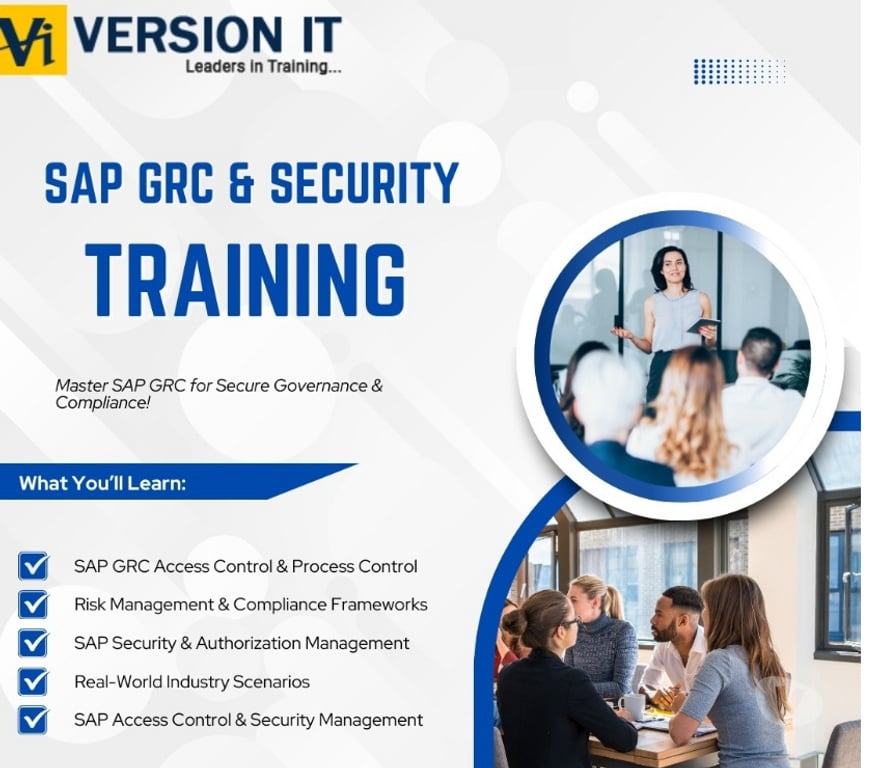 Vi VERSION IT
Leaders in Training...

SAP GRC & SECURITY
TRAINING

Master SAP GRC for Secure Governance & Compliance!

What You'll Learn:

SAP GRC Access Control & Process Control
Risk Management & Compliance Frameworks
SAP Security & Authorization Management
Real-World Industry Scenarios
SAP Access Control & Security Management